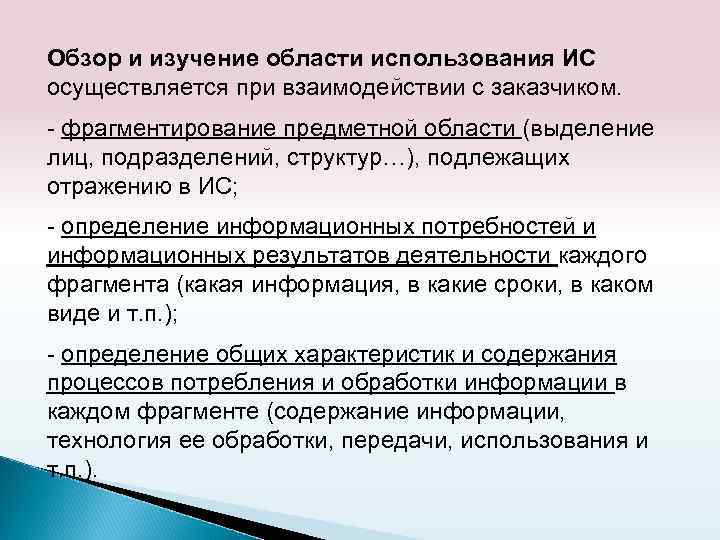 Обзор и изучение области использования ИС осуществляется при взаимодействии с заказчиком.

- фрагментирование предметной области (выделение лиц, подразделений, структур…), подлежащих отражению в ИС;

- определение информационных потребностей и информационных результатов деятельности каждого фрагмента (какая информация, в какие сроки, в каком виде и т.п.);

- определение общих характеристик и содержания процессов потребления и обработки информации в каждом фрагменте (содержание информации, технология ее обработки, передачи, использования и т.п.).